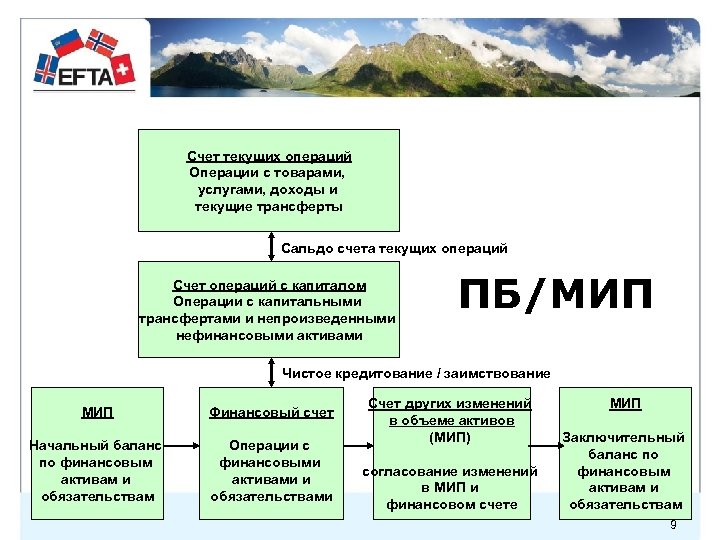 EFTA

Счет текущих операций
Операции с товарами, услугами, доходы и текущие трансферты

Сальдо счета текущих операций

Счет операций с капиталом
Операции с капитальными трансфертами и непроизведенными нефинансовыми активами

ПБ/МИП

Чистое кредитование / заимствование

МИП
Начальный баланс по финансовым активам и обязательствам

Финансовый счет
Операции с финансовыми активами и обязательствами

Счет других изменений в объеме активов (МИП)
согласование изменений в МИП и финансовом счете

МИП
Заключительный баланс по финансовым активам и обязательствам

9